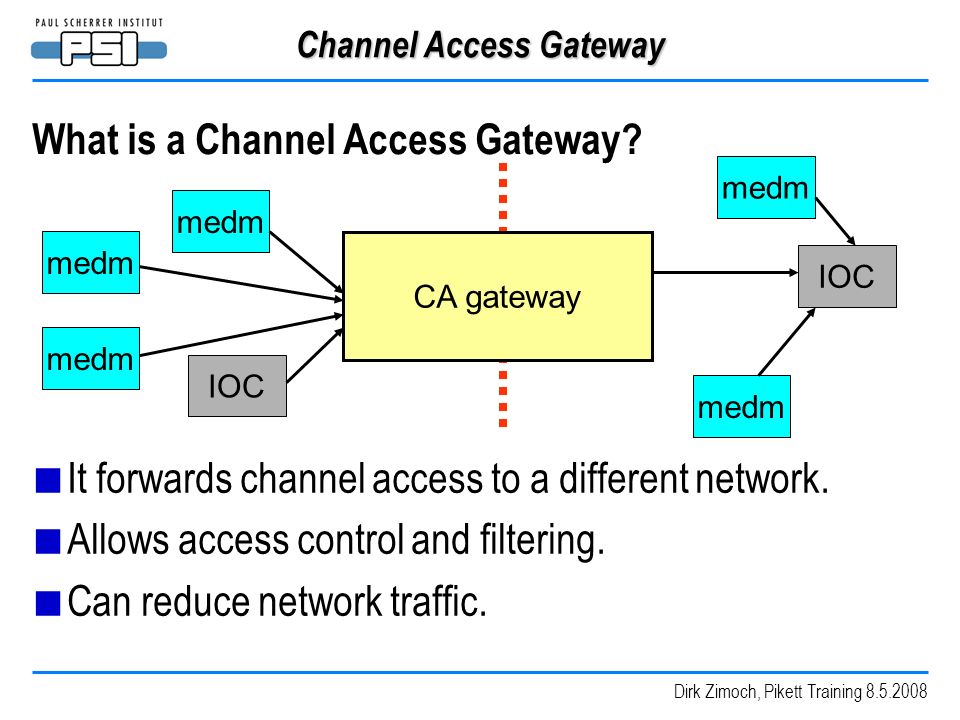 PAUL SCHERRER INSTITUT
PSI

Channel Access Gateway

What is a Channel Access Gateway?

medm
medm
medm
IOC
CA gateway
medm
IOC
medm

It forwards channel access to a different network.
Allows access control and filtering.
Can reduce network traffic.

Dirk Zimoch, Pikett Training 8.5.2008